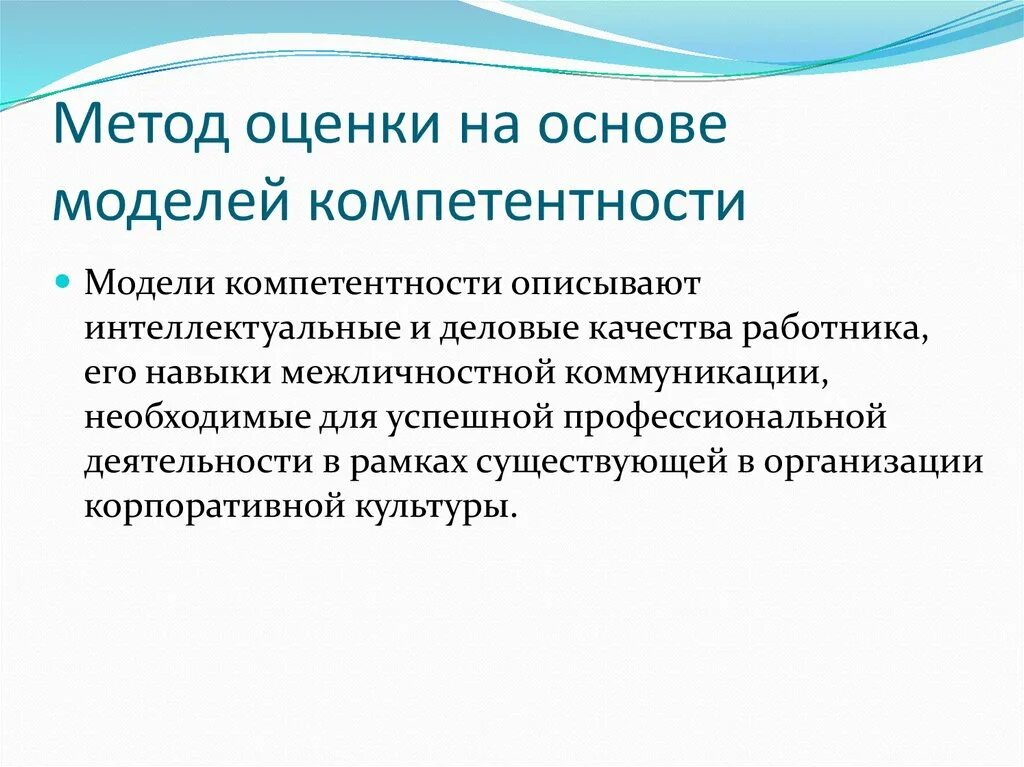 Метод оценки на основе моделей компетентности

Модели компетентности описывают интеллектуальные и деловые качества работника, его навыки межличностной коммуникации, необходимые для успешной профессиональной деятельности в рамках существующей в организации корпоративной культуры.